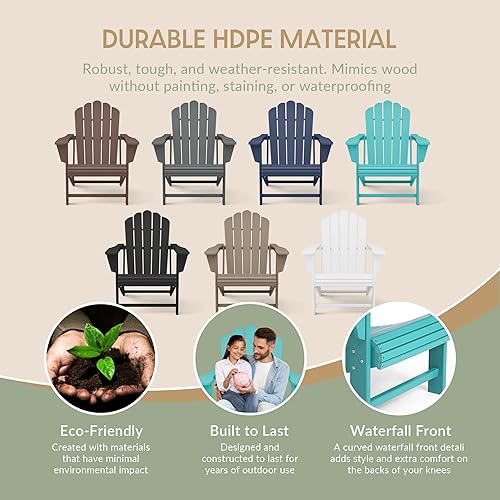 DURABLE HDPE MATERIAL

Robust, tough, and weather-resistant. Mimics wood without painting, staining, or waterproofing

Eco-Friendly
Created with materials that have minimal environmental impact

Built to Last
Designed and constructed to last for years of outdoor use

Waterfall Front
A curved waterfall front detali adds style and extra comfort on the backs of your knees